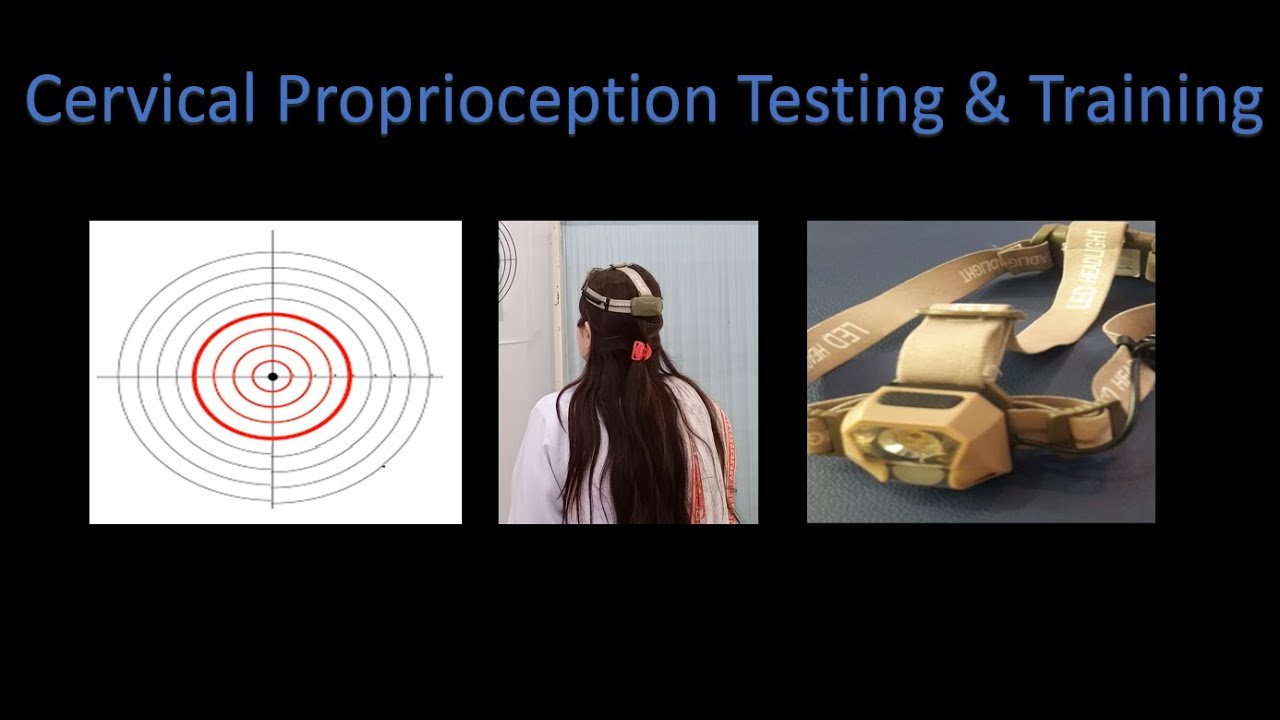 Cervical Proprioception Testing & Training

LED HEADLIGHT
LED HEADLIGHT
LED HE